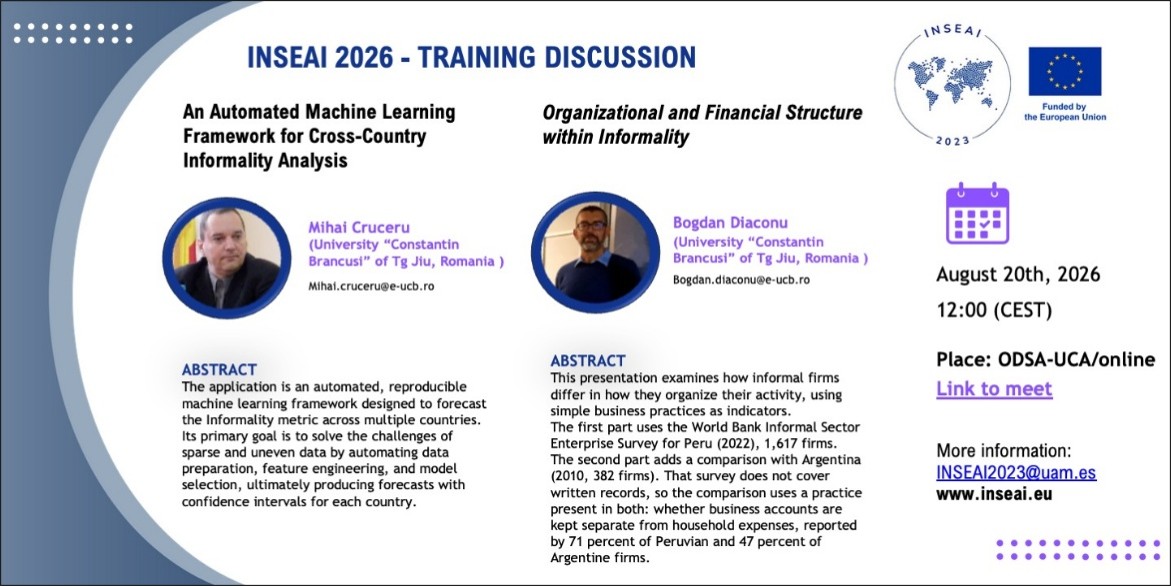 INSEAI 2026 - TRAINING DISCUSSION

An Automated Machine Learning Framework for Cross-Country Informality Analysis

Mihai Cruceru
(University "Constantin Brancusi" of Tg Jiu, Romania )
Mihai.cruceru@e-ucb.ro

ABSTRACT
The application is an automated, reproducible machine learning framework designed to forecast the Informality metric across multiple countries. Its primary goal is to solve the challenges of sparse and uneven data by automating data preparation, feature engineering, and model selection, ultimately producing forecasts with confidence intervals for each country.

Organizational and Financial Structure within Informality

Bogdan Diaconu
(University "Constantin Brancusi" of Tg Jiu, Romania )
Bogdan.diaconu@e-ucb.ro

ABSTRACT
This presentation examines how informal firms differ in how they organize their activity, using simple business practices as indicators.
The first part uses the World Bank Informal Sector Enterprise Survey for Peru (2022), 1,617 firms.
The second part adds a comparison with Argentina (2010, 382 firms). That survey does not cover written records, so the comparison uses a practice present in both: whether business accounts are kept separate from household expenses, reported by 71 percent of Peruvian and 47 percent of Argentine firms.

INSEAI
2023

Funded by the European Union

August 20th, 2026
12:00 (CEST)

Place: ODSA-UCA/online
Link to meet

More information:
INSEAI2023@uam.es
www.inseai.eu